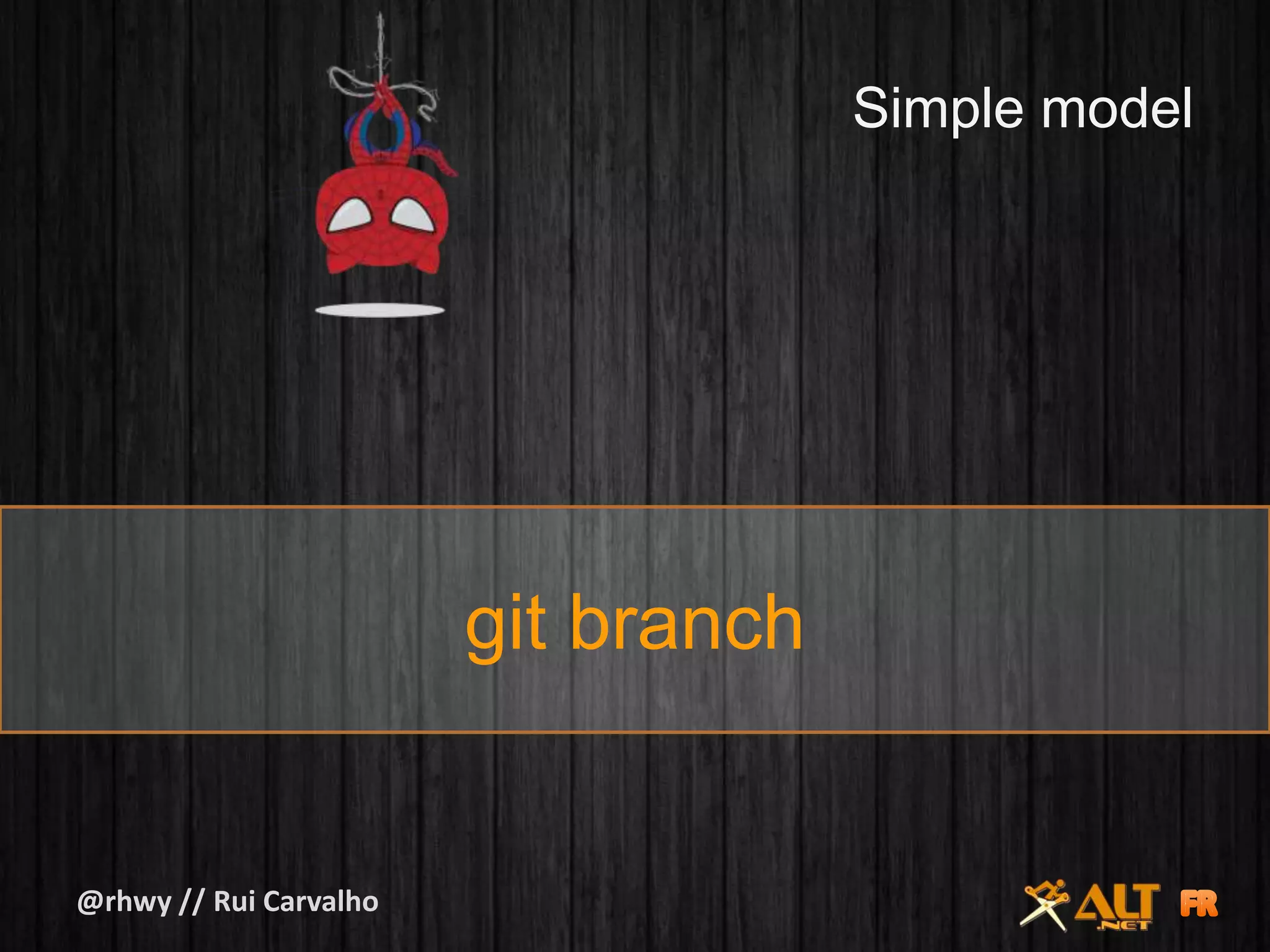 Simple model

git branch

@rhwy // Rui Carvalho

ALT .NET FR